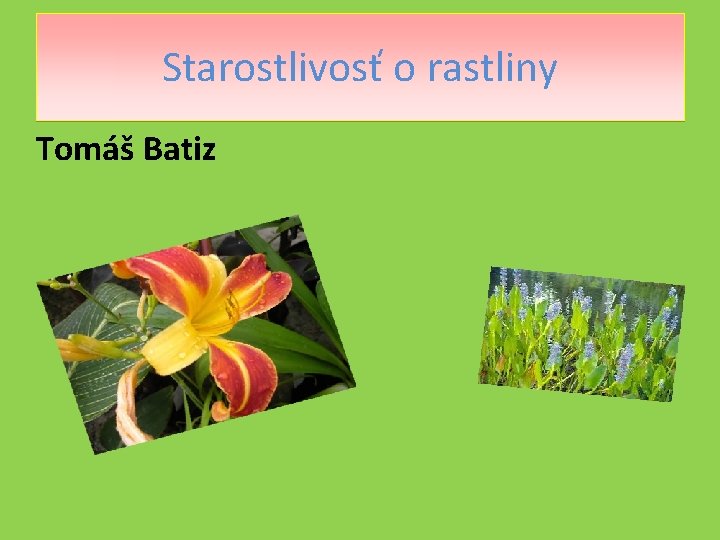 Starostlivosť o rastliny

Tomáš Batiz